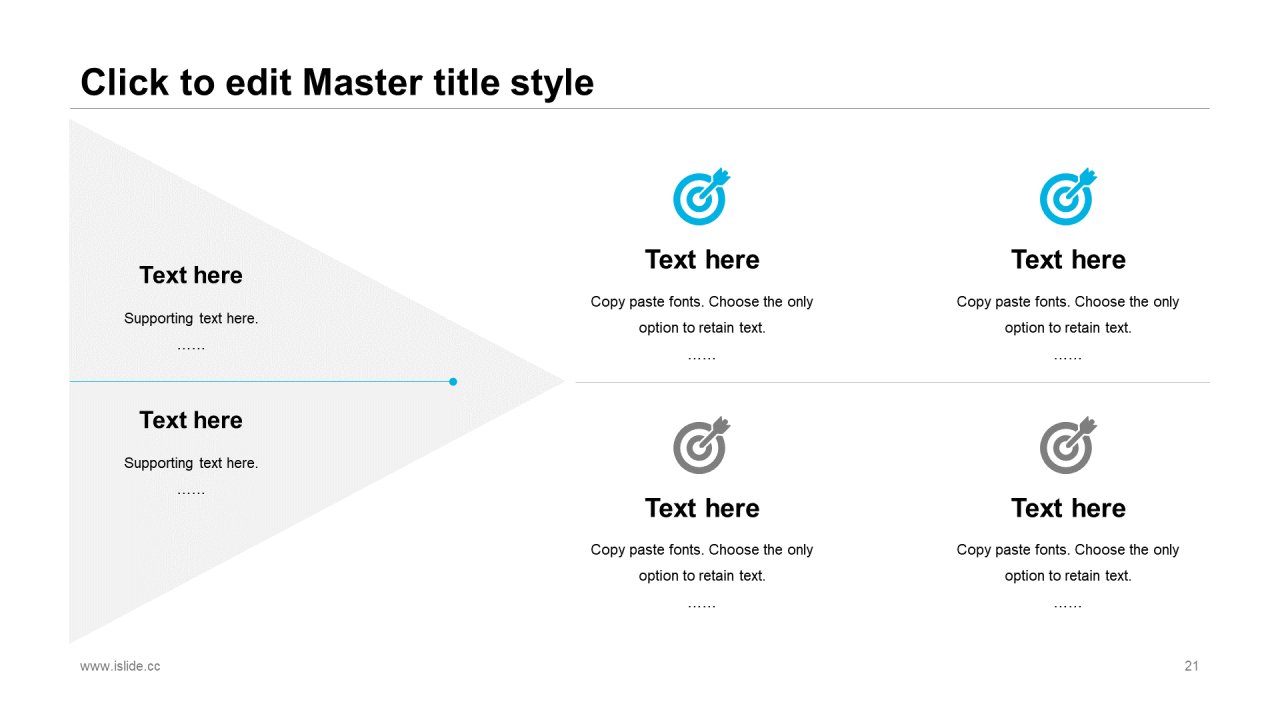 Click to edit Master title style

Text here

Supporting text here.

……

Text here

Supporting text here.

……

Text here

Copy paste fonts. Choose the only option to retain text.

……

Text here

Copy paste fonts. Choose the only option to retain text.

……

Text here

Copy paste fonts. Choose the only option to retain text.

……

Text here

Copy paste fonts. Choose the only option to retain text.

……

www.islide.cc

21